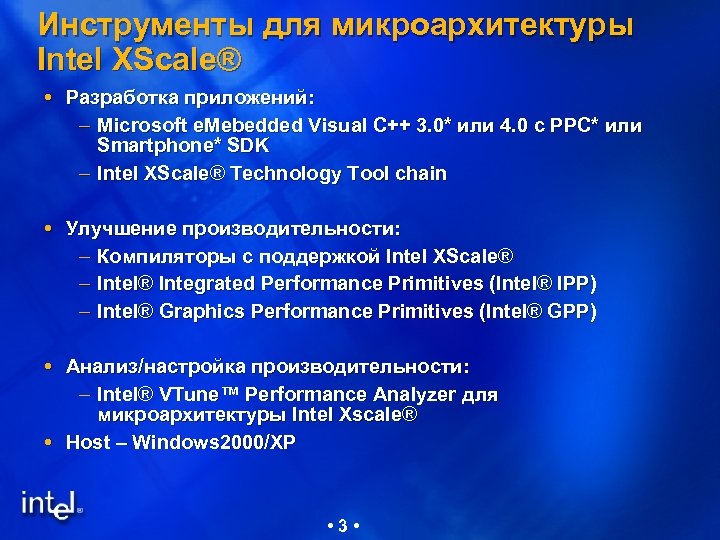 Инструменты для микроархитектуры Intel XScale®

• Разработка приложений:
– Microsoft eMebedded Visual C++ 3.0* или 4.0 с PPC* или Smartphone* SDK
– Intel XScale® Technology Tool chain

• Улучшение производительности:
– Компиляторы с поддержкой Intel XScale®
– Intel® Integrated Performance Primitives (Intel® IPP)
– Intel® Graphics Performance Primitives (Intel® GPP)

• Анализ/настройка производительности:
– Intel® VTune™ Performance Analyzer для микроархитектуры Intel Xscale®
• Host – Windows2000/XP

intel®

• 3 •